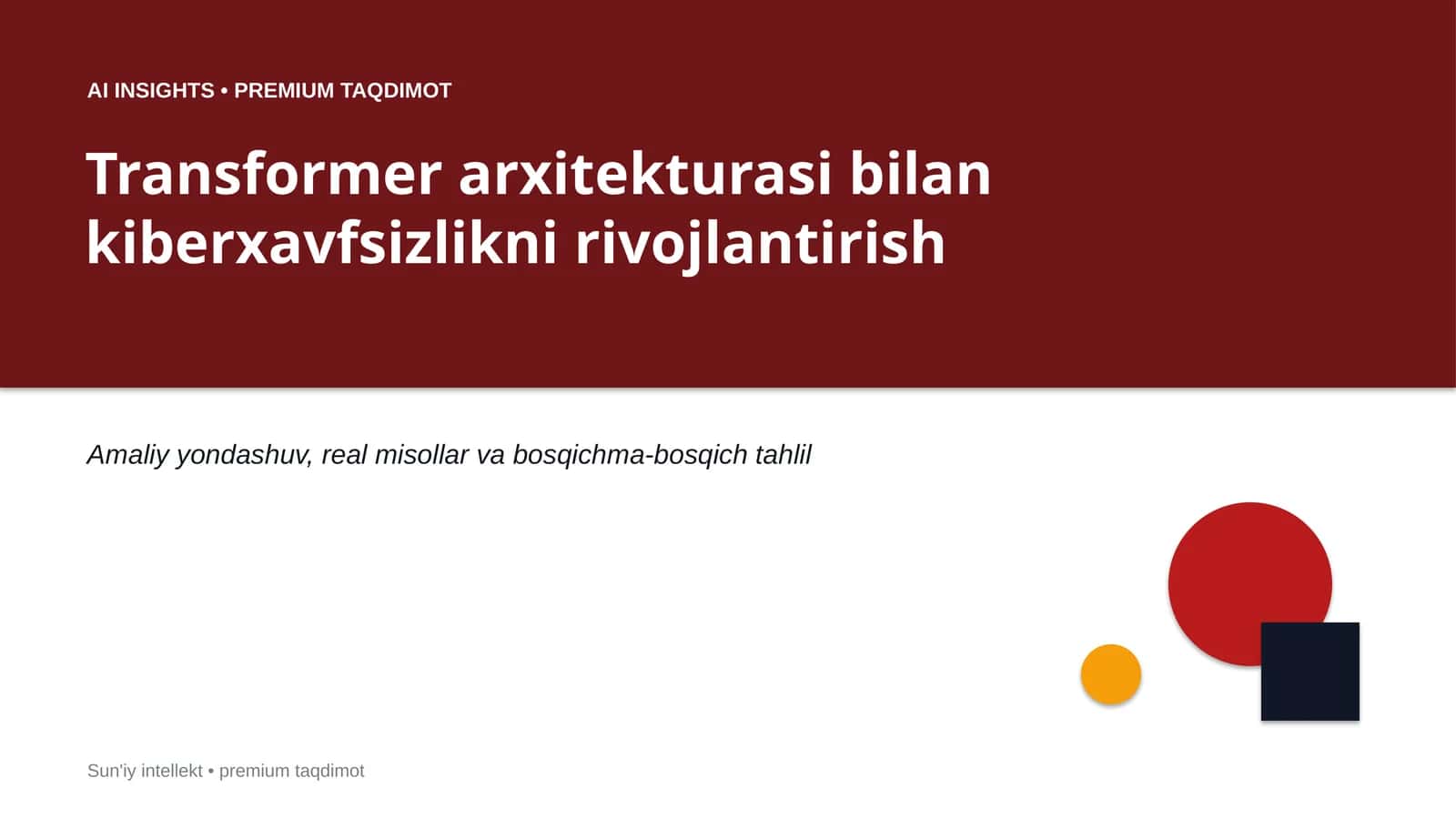 AI INSIGHTS • PREMIUM TAQDIMOT

Transformer arxitekturasi bilan kiberxavfsizlikni rivojlantirish

Amaliy yondashuv, real misollar va bosqichma-bosqich tahlil

Sun'iy intellekt • premium taqdimot